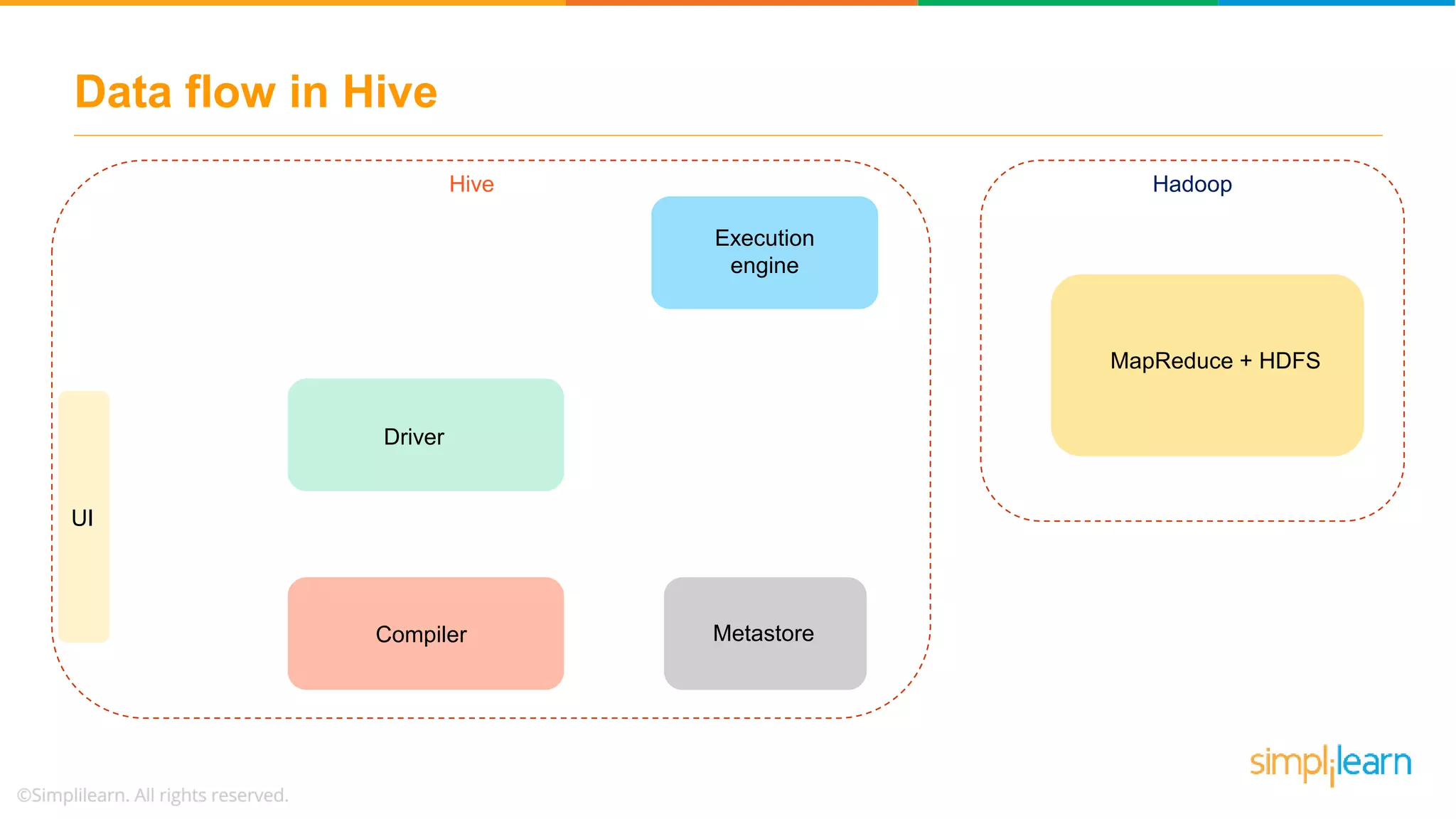 Data flow in Hive

Hive

Execution engine

Driver

UI

Compiler

Metastore

Hadoop

MapReduce + HDFS

simplilearn

©Simplilearn. All rights reserved.